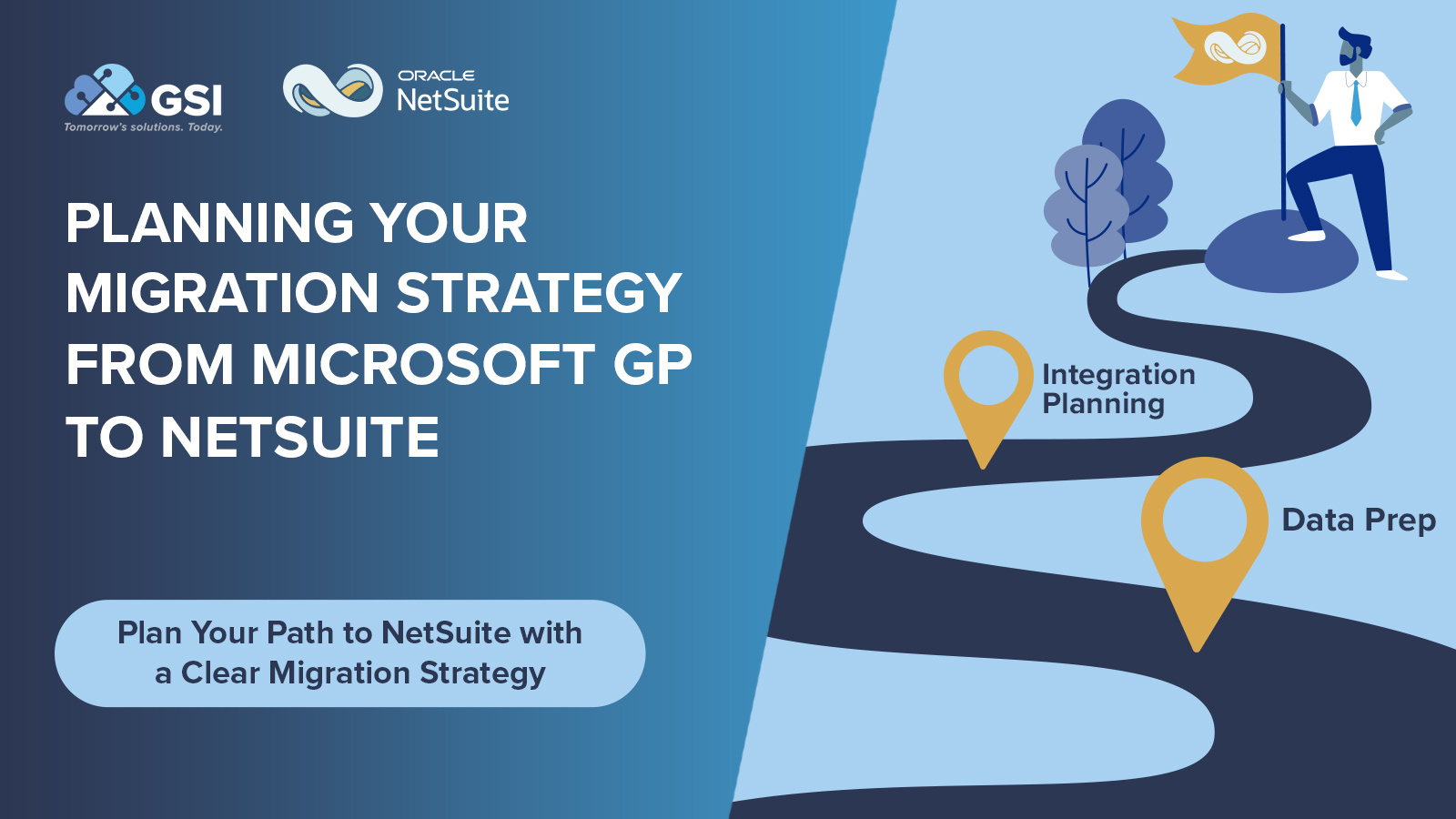 GSI
Tomorrow's solutions. Today.

ORACLE
NetSuite

PLANNING YOUR MIGRATION STRATEGY FROM MICROSOFT GP TO NETSUITE

Plan Your Path to NetSuite with a Clear Migration Strategy

Integration Planning

Data Prep